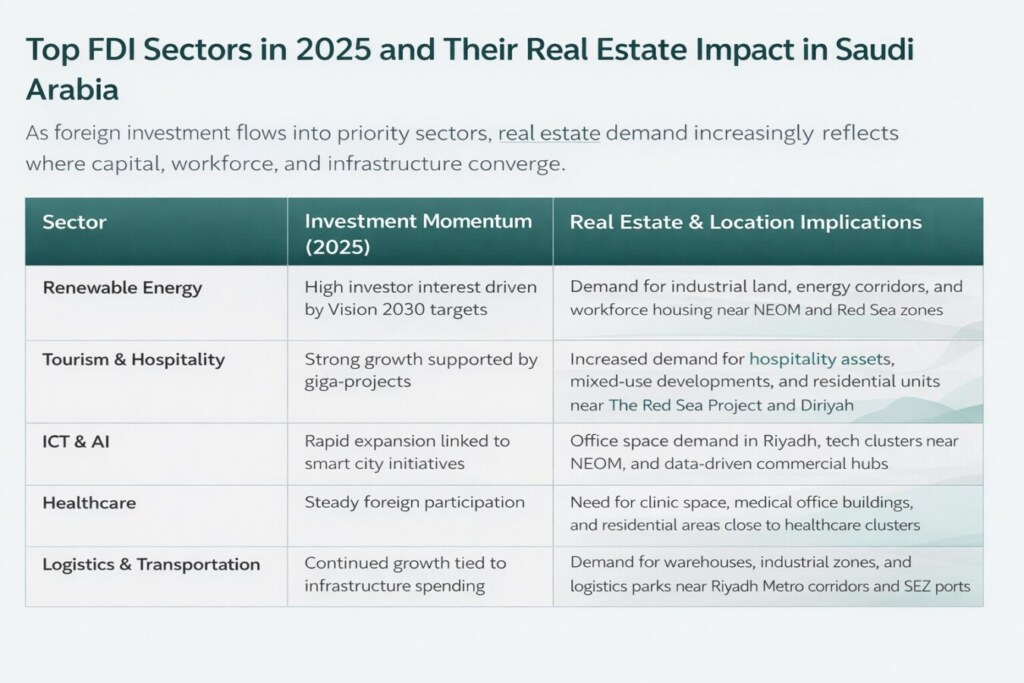 Top FDI Sectors in 2025 and Their Real Estate Impact in Saudi Arabia

As foreign investment flows into priority sectors, real estate demand increasingly reflects where capital, workforce, and infrastructure converge.

| Sector | Investment Momentum (2025) | Real Estate & Location Implications |
|---|---|---|
| Renewable Energy | High investor interest driven by Vision 2030 targets | Demand for industrial land, energy corridors, and workforce housing near NEOM and Red Sea zones |
| Tourism & Hospitality | Strong growth supported by giga-projects | Increased demand for hospitality assets, mixed-use developments, and residential units near The Red Sea Project and Diriyah |
| ICT & AI | Rapid expansion linked to smart city initiatives | Office space demand in Riyadh, tech clusters near NEOM, and data-driven commercial hubs |
| Healthcare | Steady foreign participation | Need for clinic space, medical office buildings, and residential areas close to healthcare clusters |
| Logistics & Transportation | Continued growth tied to infrastructure spending | Demand for warehouses, industrial zones, and logistics parks near Riyadh Metro corridors and SEZ ports |